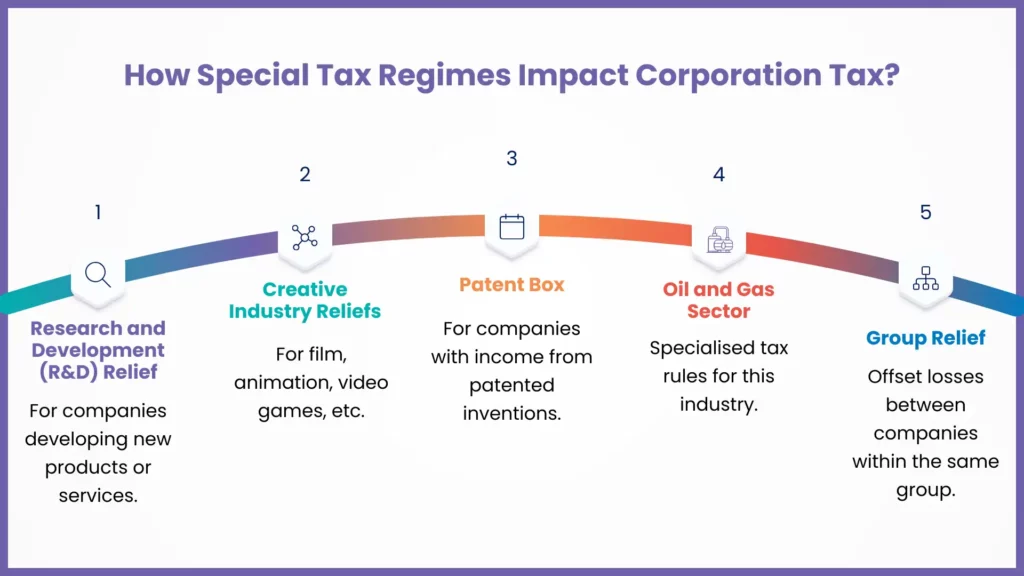 How Special Tax Regimes Impact Corporation Tax?

1

Research and Development (R&D) Relief

For companies developing new products or services.

2

Creative Industry Reliefs

For film, animation, video games, etc.

3

Patent Box

For companies with income from patented inventions.

4

Oil and Gas Sector

Specialised tax rules for this industry.

5

Group Relief

Offset losses between companies within the same group.